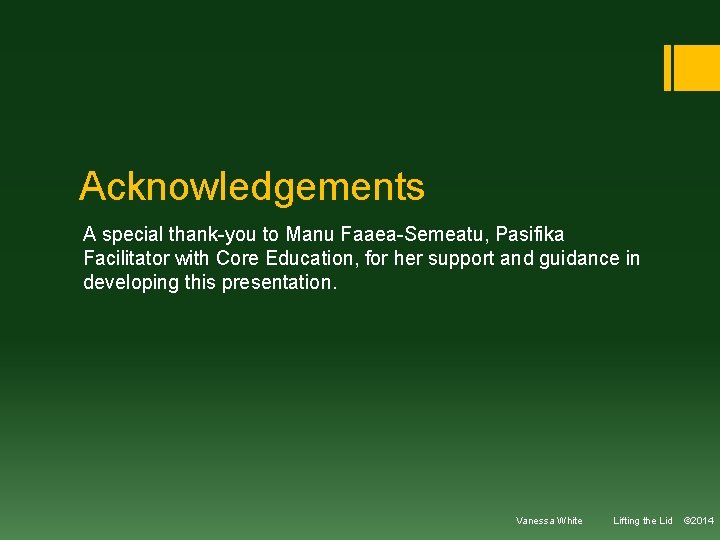 Acknowledgements

A special thank-you to Manu Faaea-Semeatu, Pasifika Facilitator with Core Education, for her support and guidance in developing this presentation.

Vanessa White Lifting the Lid ©2014